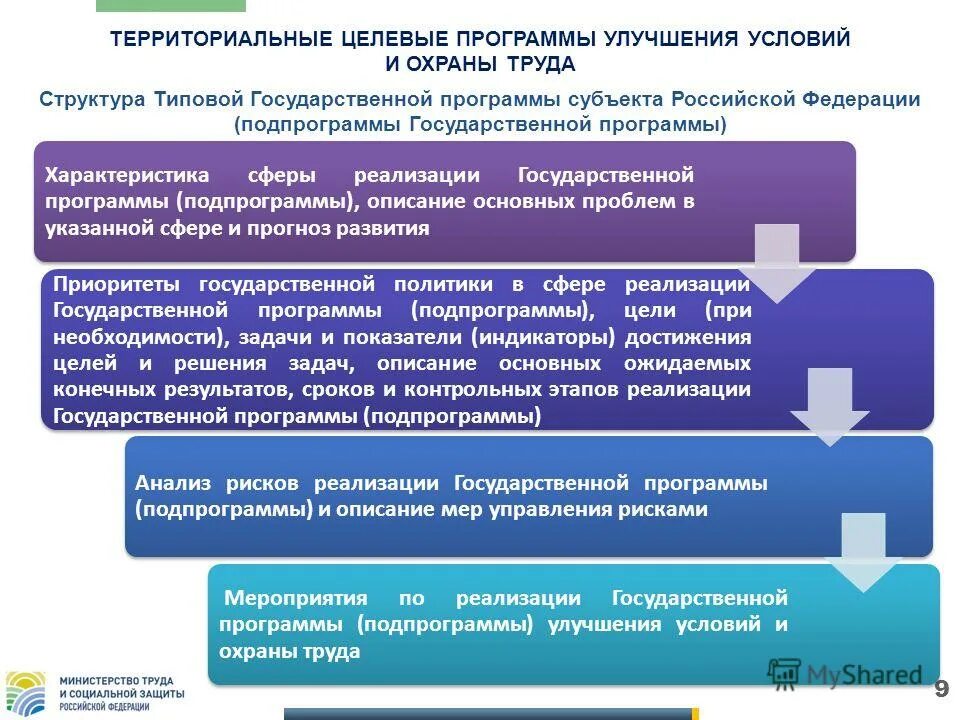 ТЕРРИТОРИАЛЬНЫЕ ЦЕЛЕВЫЕ ПРОГРАММЫ УЛУЧШЕНИЯ УСЛОВИЙ И ОХРАНЫ ТРУДА

Структура Типовой Государственной программы субъекта Российской Федерации (подпрограммы Государственной программы)

Характеристика сферы реализации Государственной программы (подпрограммы), описание основных проблем в указанной сфере и прогноз развития

Приоритеты государственной политики в сфере реализации Государственной программы (подпрограммы), цели (при необходимости), задачи и показатели (индикаторы) достижения целей и решения задач, описание основных ожидаемых конечных результатов, сроков и контрольных этапов реализации Государственной программы (подпрограммы)

Анализ рисков реализации Государственной программы (подпрограммы) и описание мер управления рисками

Мероприятия по реализации Государственной программы (подпрограммы) улучшения условий и охраны труда

МИНИСТЕРСТВО ТРУДА И СОЦИАЛЬНОЙ ЗАЩИТЫ РОССИЙСКОЙ ФЕДЕРАЦИИ

MyShared

9